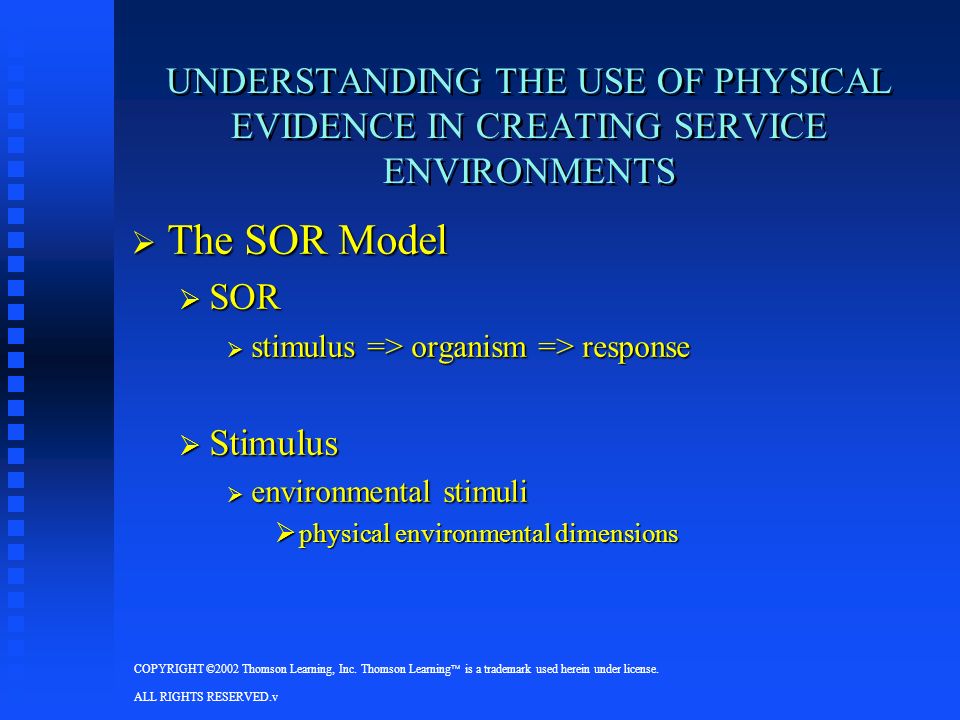 UNDERSTANDING THE USE OF PHYSICAL EVIDENCE IN CREATING SERVICE ENVIRONMENTS

➢ The SOR Model

➢ SOR

➢ stimulus => organism => response

➢ Stimulus

➢ environmental stimuli

➢ physical environmental dimensions

COPYRIGHT ©2002 Thomson Learning, Inc. Thomson Learning™ is a trademark used herein under license.

ALL RIGHTS RESERVED.v